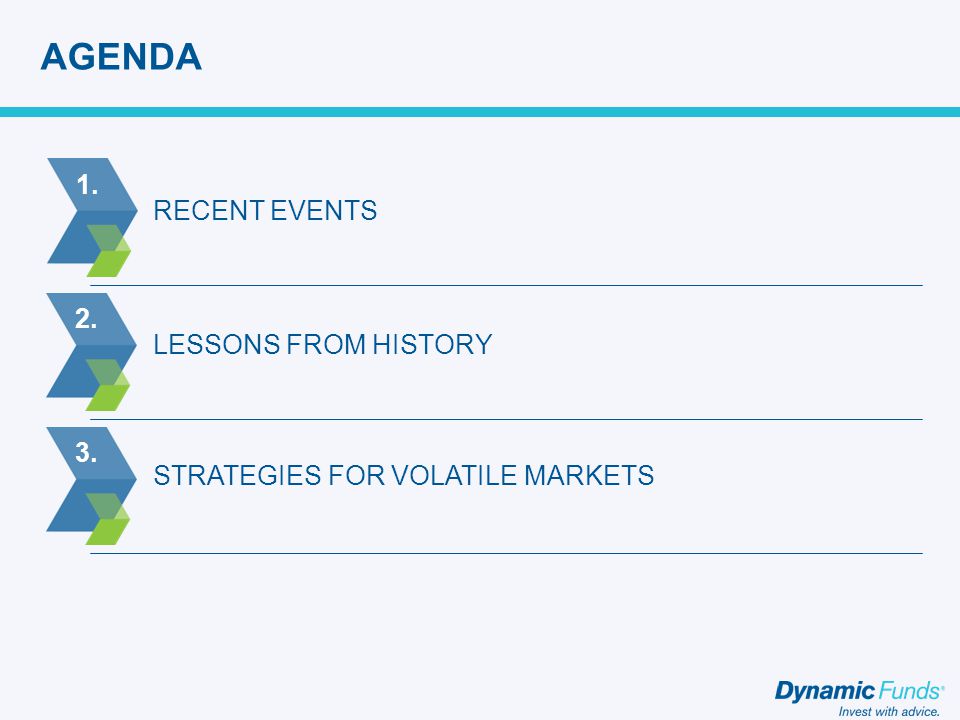 AGENDA

1. RECENT EVENTS

2. LESSONS FROM HISTORY

3. STRATEGIES FOR VOLATILE MARKETS

Dynamic Funds®
Invest with advice.